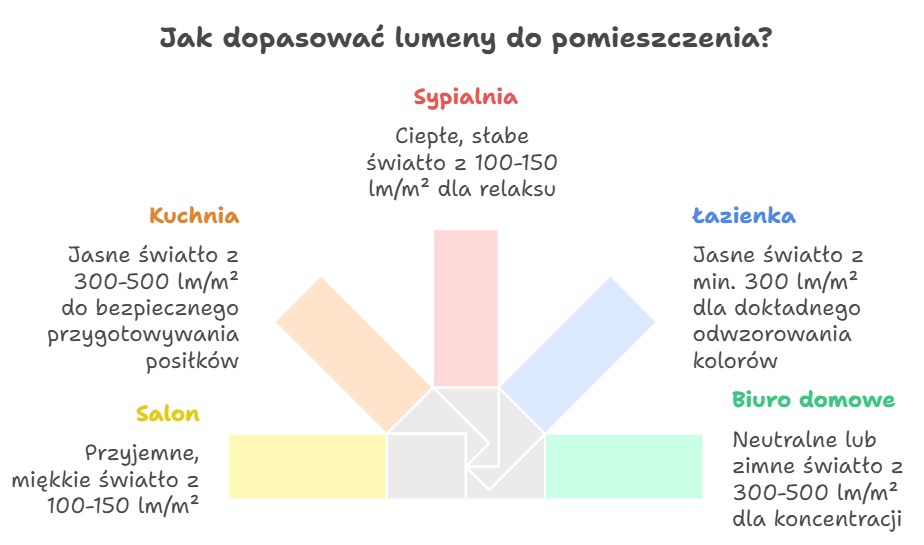 Jak dopasować lumeny do pomieszczenia?

Sypialnia

Ciepłe, słabe światło z 100-150 lm/m² dla relaksu

Kuchnia

Jasne światło z 300-500 lm/m² do bezpiecznego przygotowywania posiłków

Łazienka

Jasne światło z min. 300 lm/m² dla dokładnego odwzorowania kolorów

Salon

Przyjemne, miękkie światło z 100-150 lm/m²

Biuro domowe

Neutralne lub zimne światło z 300-500 lm/m² dla koncentracji